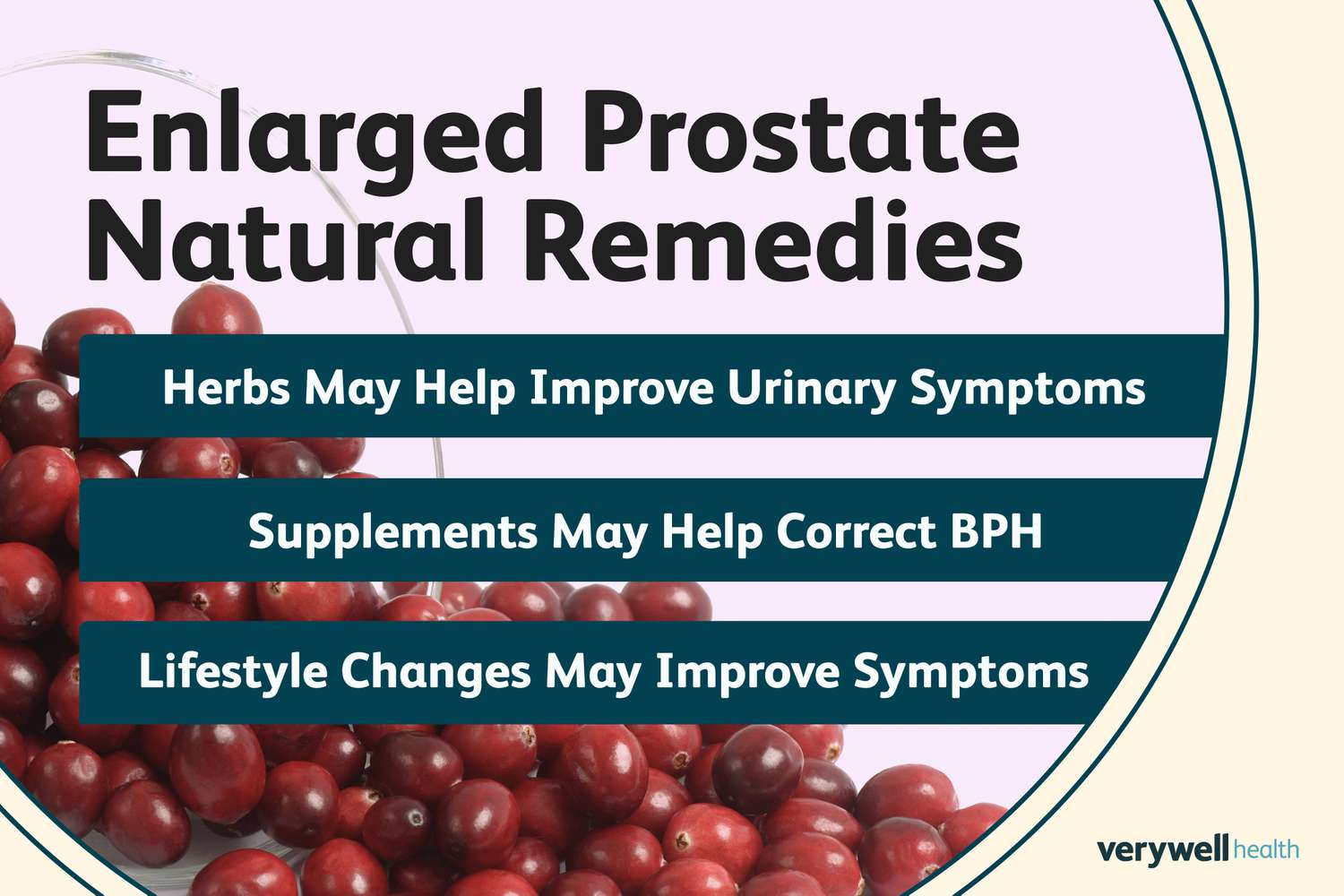 Enlarged Prostate Natural Remedies

Herbs May Help Improve Urinary Symptoms

Supplements May Help Correct BPH

Lifestyle Changes May Improve Symptoms

verywell health